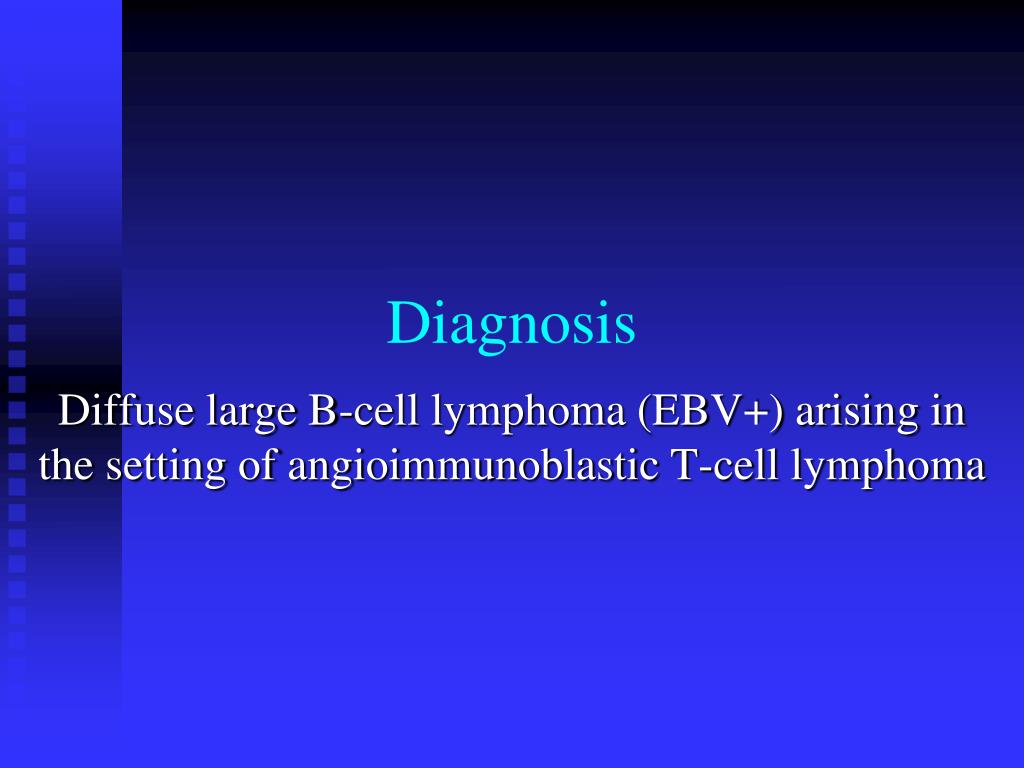 Diagnosis

Diffuse large B-cell lymphoma (EBV+) arising in the setting of angioimmunoblastic T-cell lymphoma